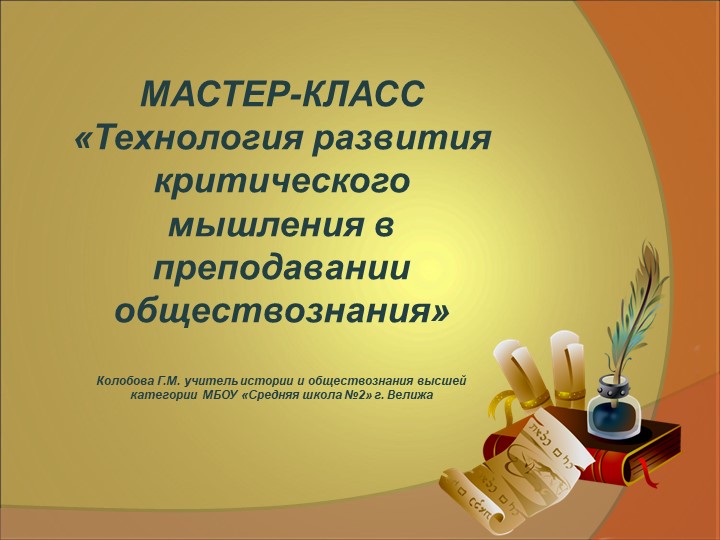 МАСТЕР-КЛАСС
«Технология развития критического мышления в преподавании обществознания»

Колобова Г.М. учитель истории и обществознания высшей категории МБОУ «Средняя школа №2» г. Велижа